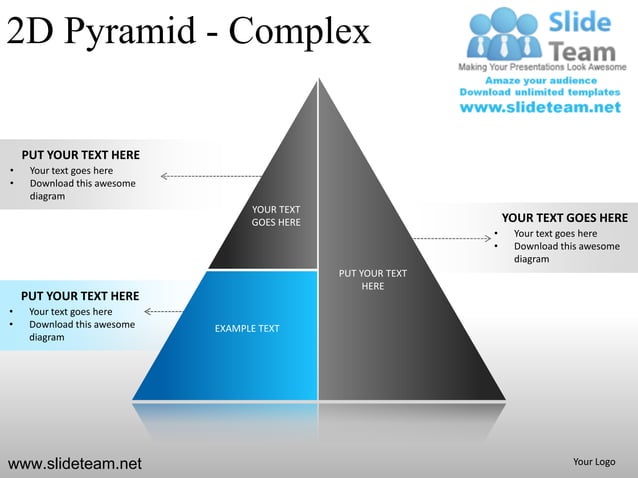 2D Pyramid - Complex

Slide Team
Making Your Presentations Look Awesome
Amaze your audience
Download unlimited templates
www.slideteam.net

PUT YOUR TEXT HERE
• Your text goes here
• Download this awesome diagram

YOUR TEXT GOES HERE

YOUR TEXT GOES HERE
• Your text goes here
• Download this awesome diagram

PUT YOUR TEXT HERE

PUT YOUR TEXT HERE
• Your text goes here
• Download this awesome diagram

EXAMPLE TEXT

www.slideteam.net

Your Logo